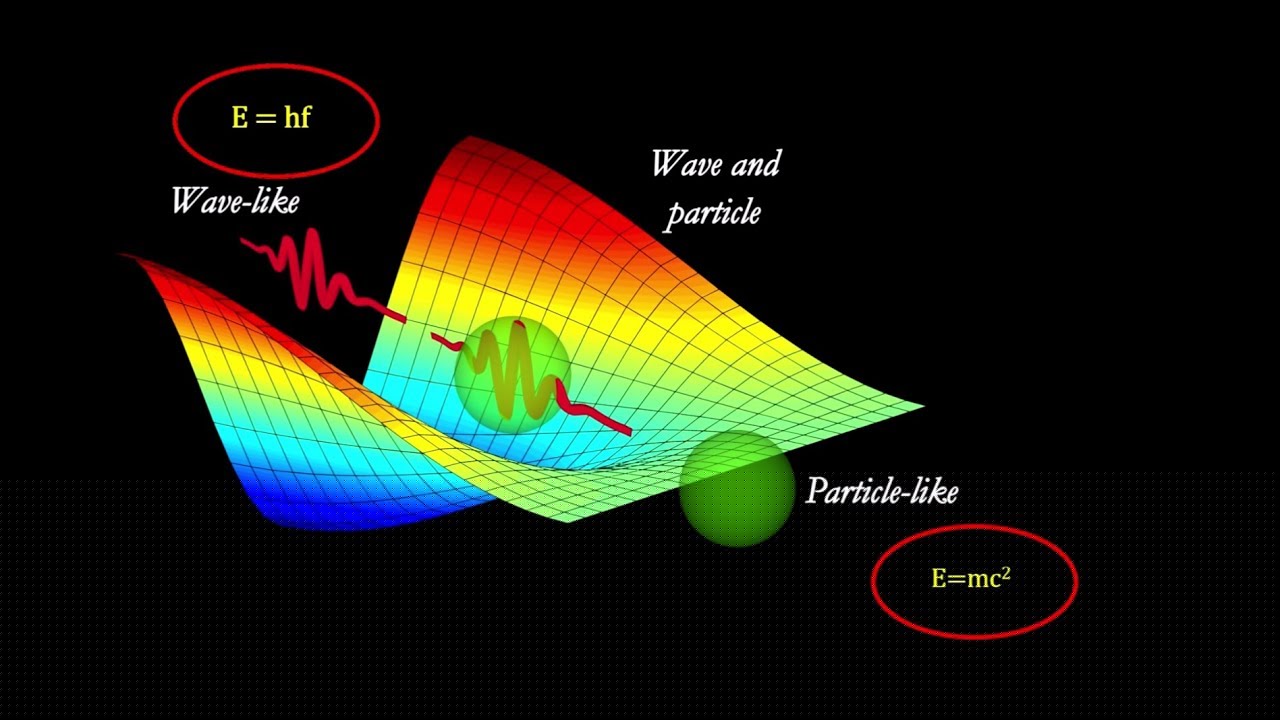 $E = hf$

Wave-like

Wave and particle

Particle-like

$E=mc^2$